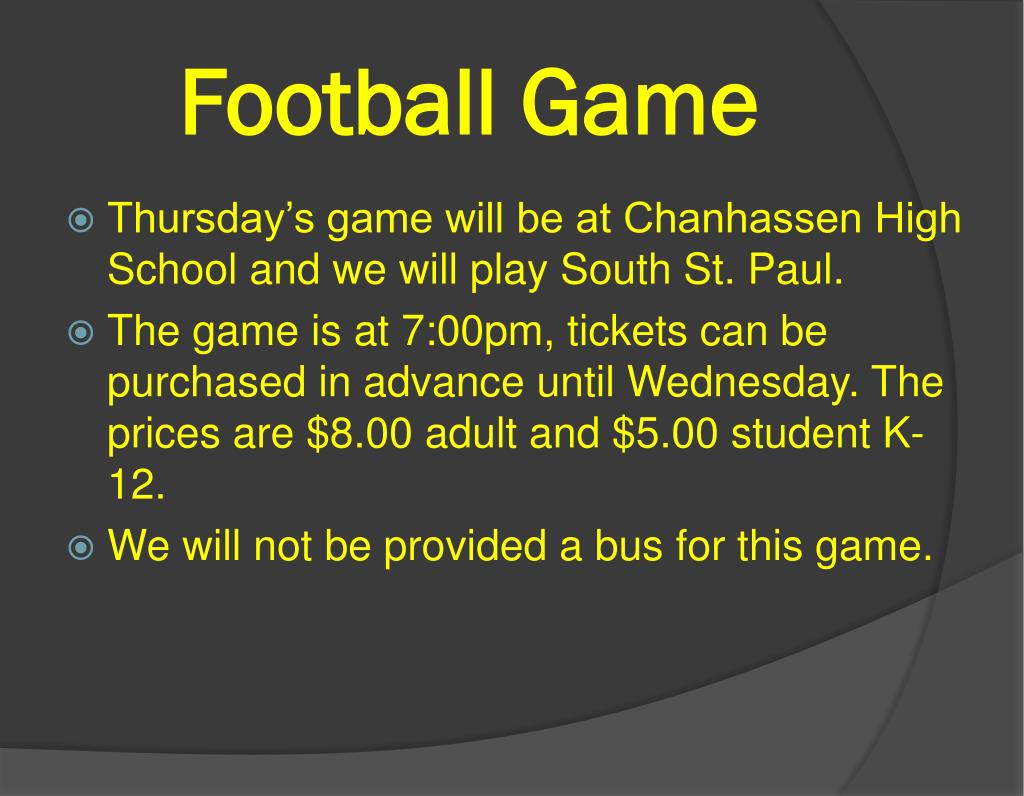 Football Game

Thursday’s game will be at Chanhassen High School and we will play South St. Paul.

The game is at 7:00pm, tickets can be purchased in advance until Wednesday. The prices are \$8.00 adult and \$5.00 student K-12.

We will not be provided a bus for this game.